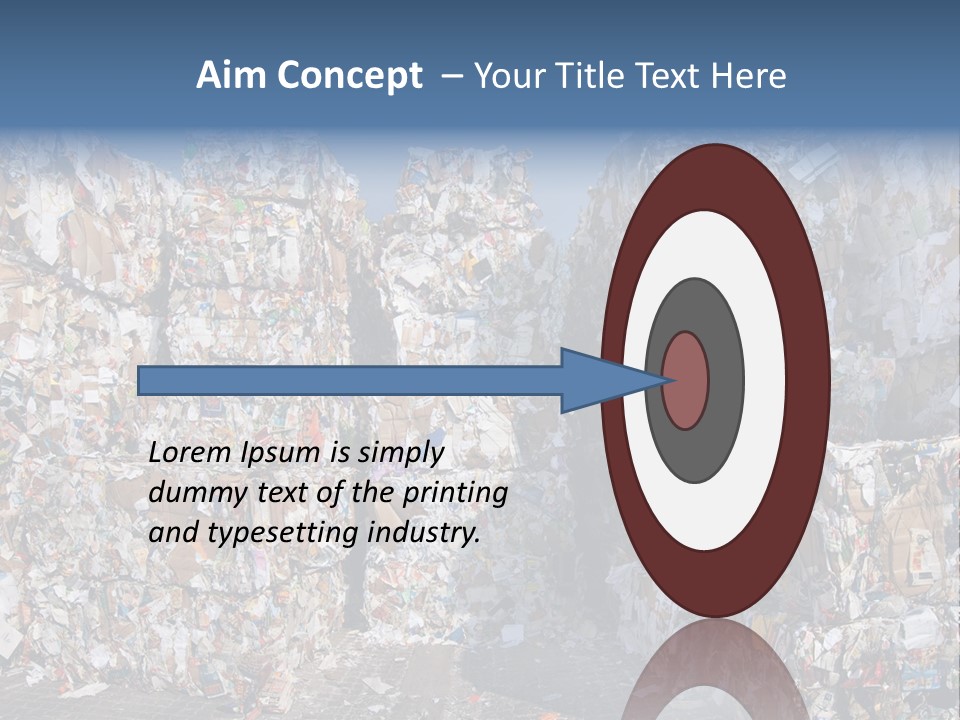 Aim Concept – Your Title Text Here

Lorem Ipsum is simply dummy text of the printing and typesetting industry.